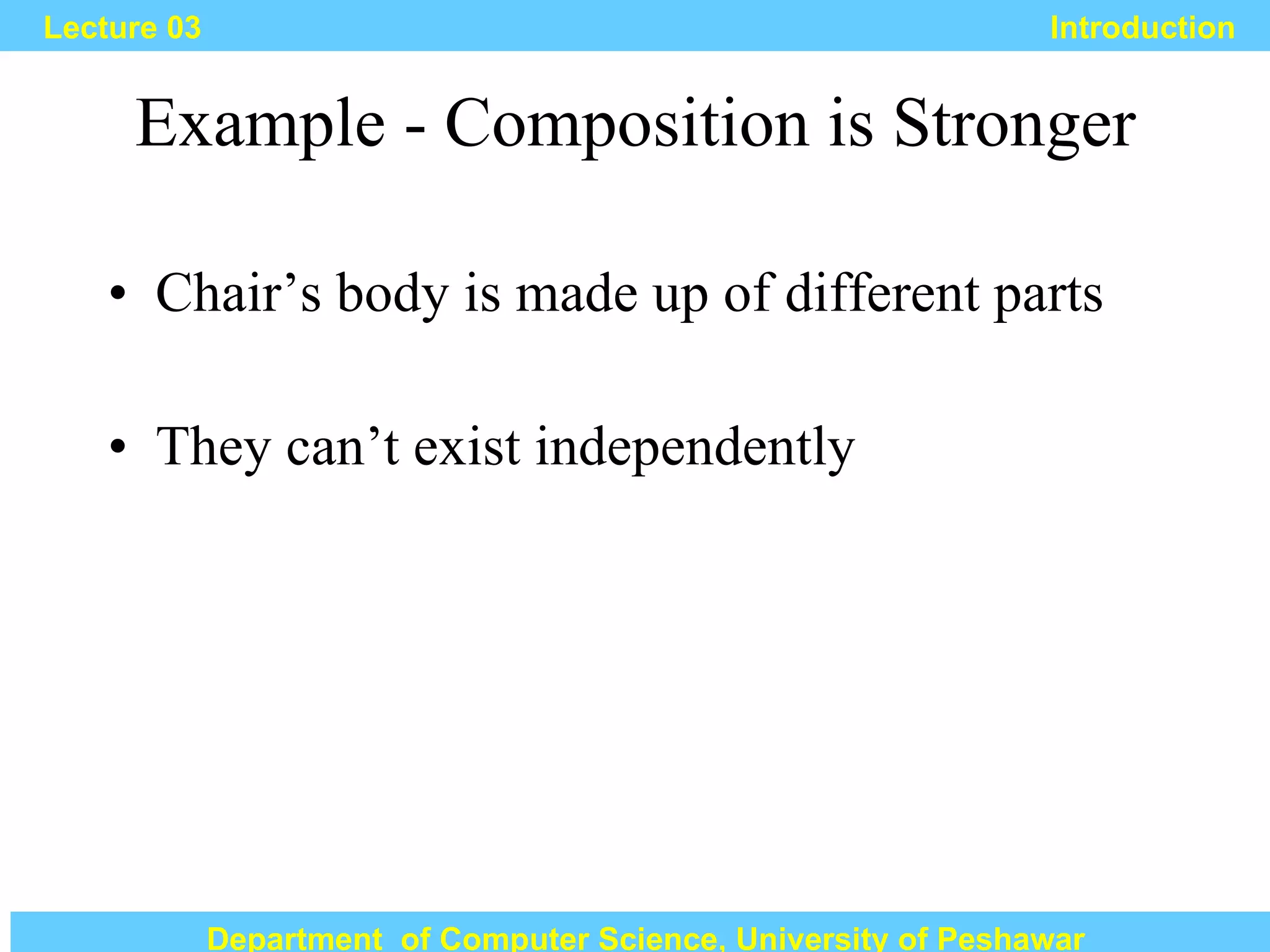 Lecture 03

Introduction

Example - Composition is Stronger

• Chair’s body is made up of different parts

• They can’t exist independently

Department of Computer Science, University of Peshawar